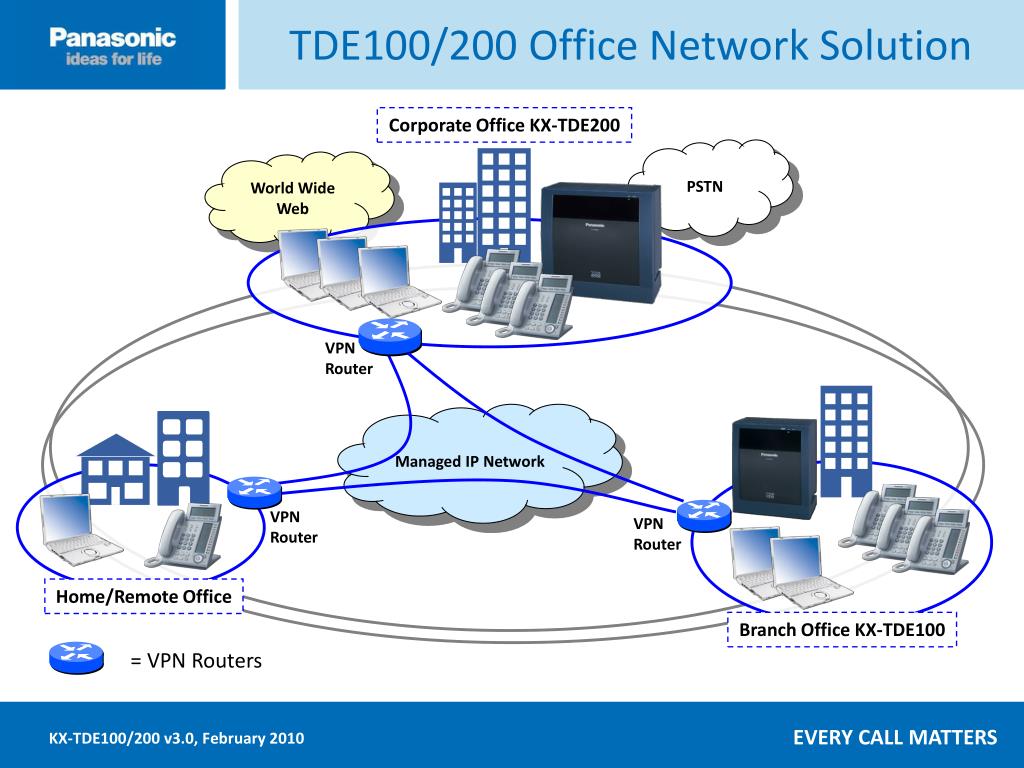 Panasonic
ideas for life

TDE100/200 Office Network Solution

Corporate Office KX-TDE200

World Wide Web

PSTN

VPN Router

Managed IP Network

VPN Router

VPN Router

Home/Remote Office

Branch Office KX-TDE100

= VPN Routers

KX-TDE100/200 v3.0, February 2010

EVERY CALL MATTERS